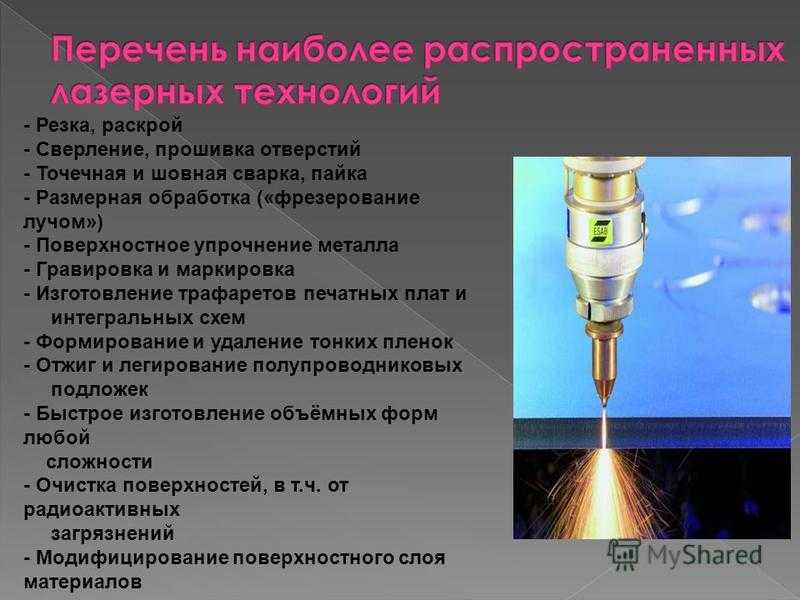 Перечень наиболее распространенных лазерных технологий

- Резка, раскрой
- Сверление, прошивка отверстий
- Точечная и шовная сварка, пайка
- Размерная обработка («фрезерование лучом»)
- Поверхностное упрочнение металла
- Гравировка и маркировка
- Изготовление трафаретов печатных плат и интегральных схем
- Формирование и удаление тонких пленок
- Отжиг и легирование полупроводниковых подложек
- Быстрое изготовление объёмных форм любой сложности
- Очистка поверхностей, в т.ч. от радиоактивных загрязнений
- Модифицирование поверхностного слоя материалов

ESAB

MyShared